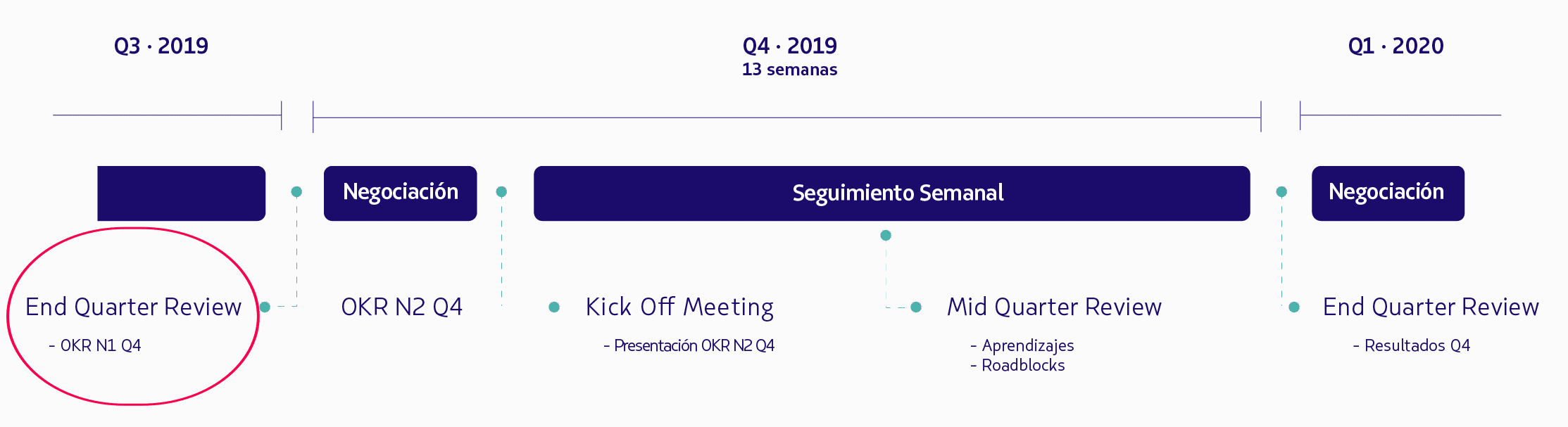 Q3 · 2019

Q4 · 2019
13 semanas

Q1 · 2020

Negociación

Seguimiento Semanal

Negociación

End Quarter Review
- OKR N1 Q4

OKR N2 Q4

Kick Off Meeting
- Presentación OKR N2 Q4

Mid Quarter Review
- Aprendizajes
- Roadblocks

End Quarter Review
- Resultados Q4